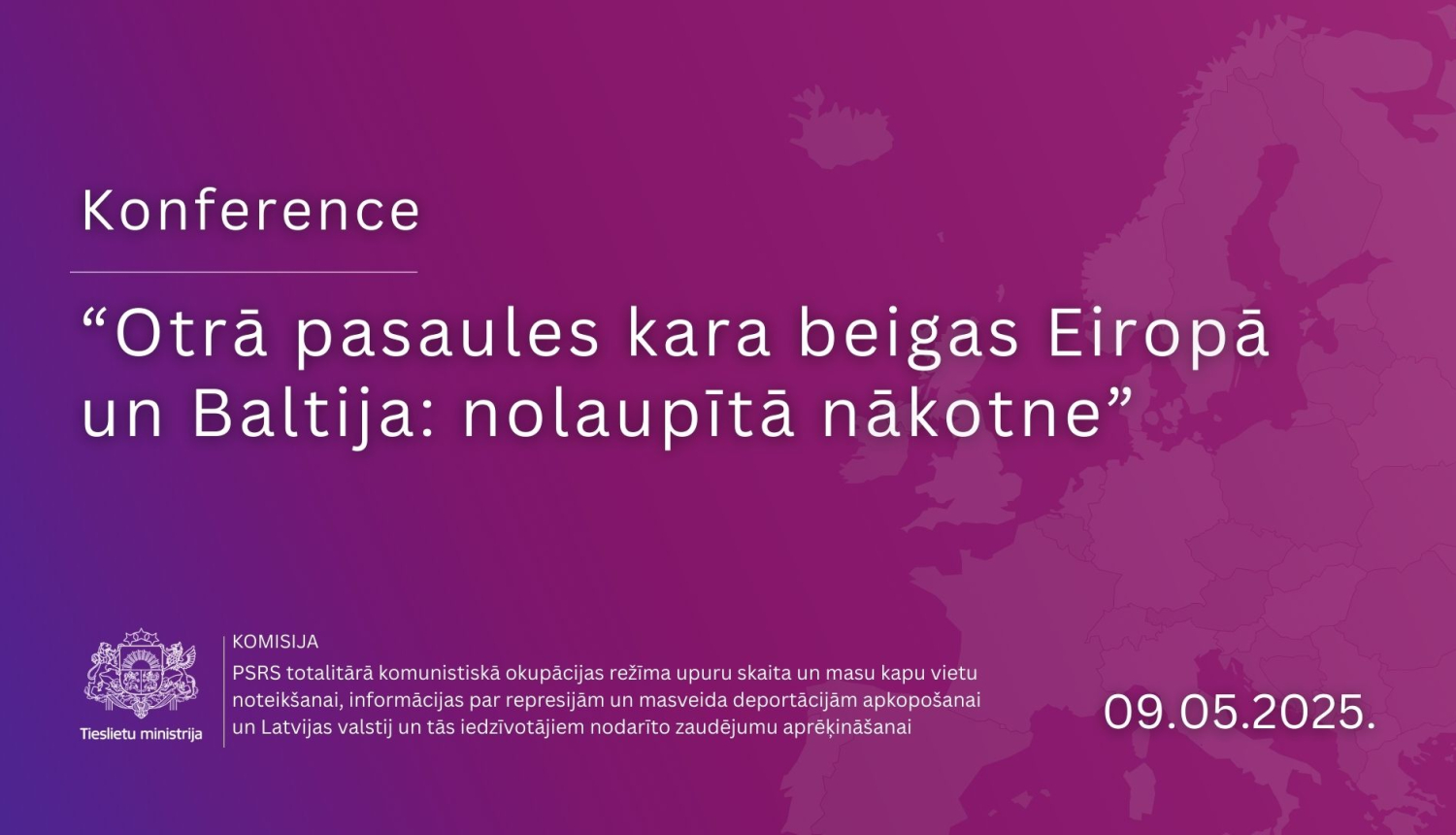 Konference

“Otrā pasaules kara beigas Eiropā un Baltija: nolaupītā nākotne”

Tieslietu ministrija

KOMISIJA
PSRS totalitārā komunistiskā okupācijas režīma upuru skaita un masu kapu vietu noteikšanai, informācijas par represijām un masveida deportācijām apkopošanai un Latvijas valstij un tās iedzīvotājiem nodarīto zaudējumu aprēķināšanai

09.05.2025.